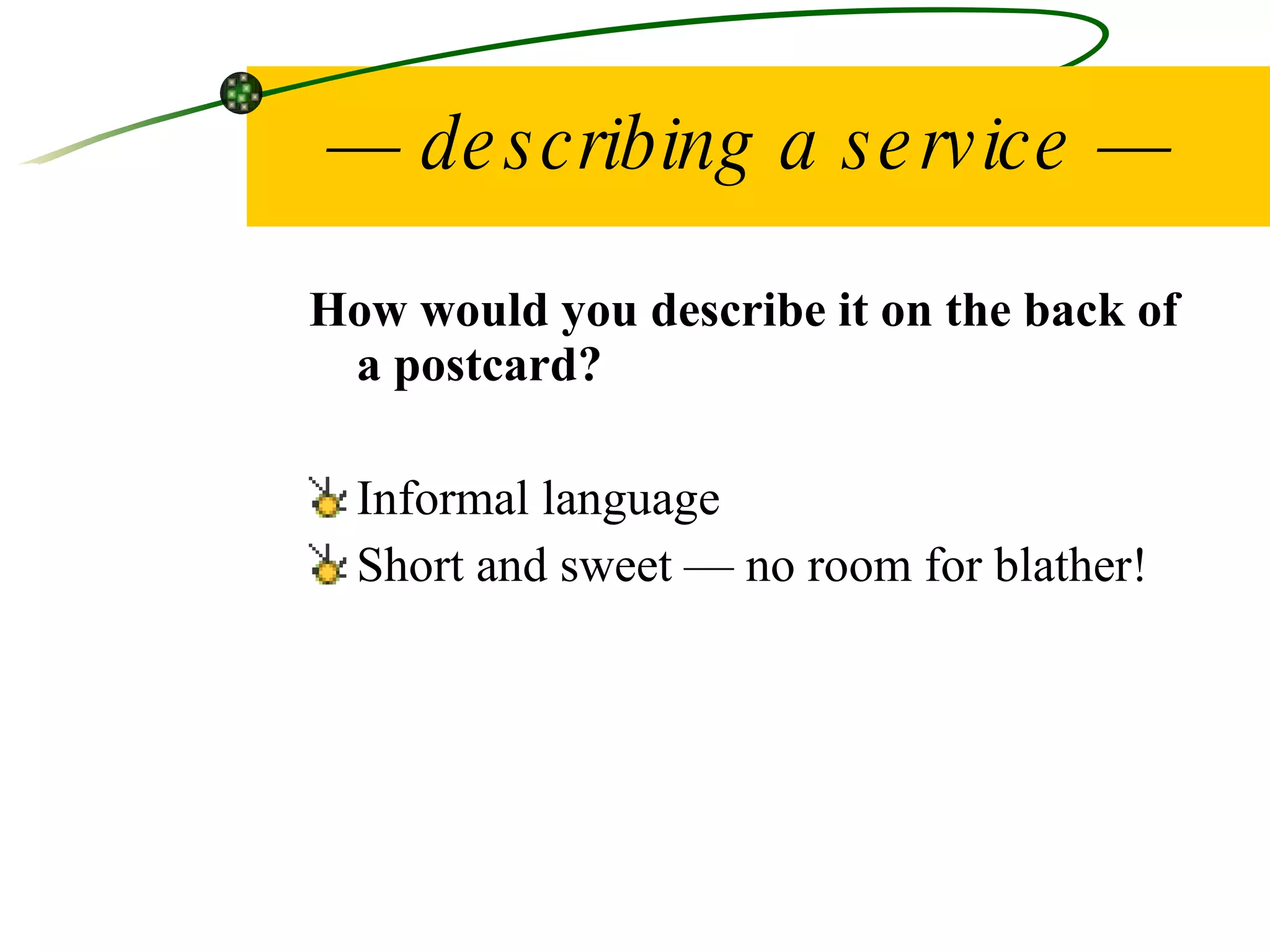 — describing a service —

How would you describe it on the back of a postcard?

Informal language

Short and sweet — no room for blather!